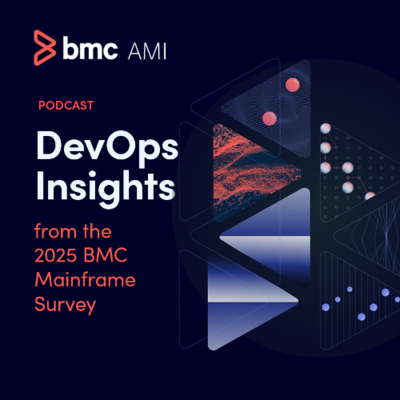 bmc AMI

PODCAST

DevOps Insights

from the 2025 BMC Mainframe Survey